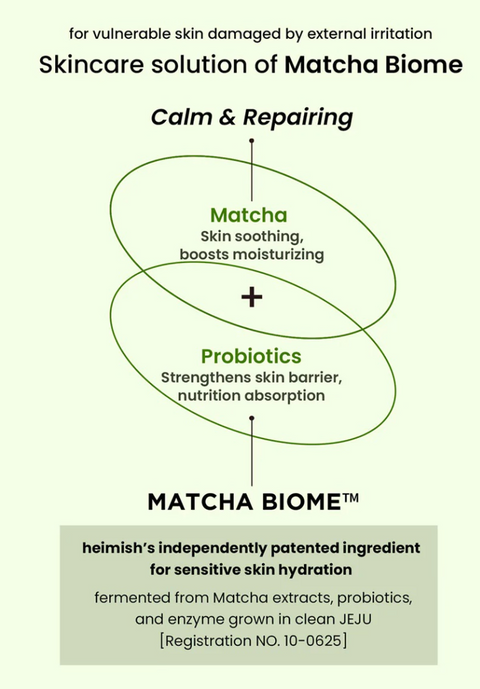 for vulnerable skin damaged by external irritation

Skincare solution of Matcha Biome

Calm & Repairing

Matcha
Skin soothing, boosts moisturizing

+

Probiotics
Strengthens skin barrier, nutrition absorption

MATCHA BIOME™

heimish's independently patented ingredient for sensitive skin hydration

fermented from Matcha extracts, probiotics, and enzyme grown in clean JEJU
[Registration NO. 10-0625]